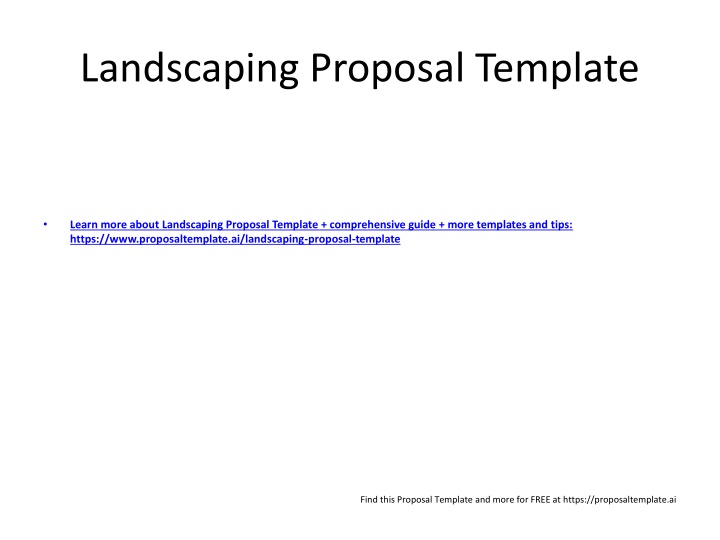 Landscaping Proposal Template

• Learn more about Landscaping Proposal Template + comprehensive guide + more templates and tips: https://www.proposaltemplate.ai/landscaping-proposal-template

Find this Proposal Template and more for FREE at https://proposaltemplate.ai